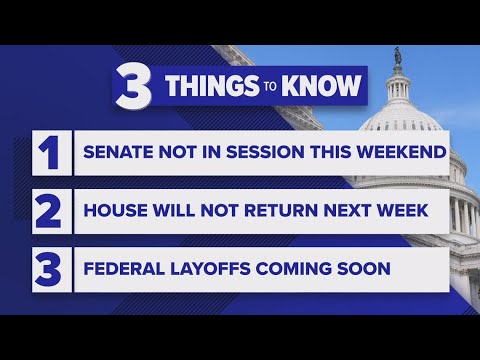 3 THINGS TO KNOW

1 SENATE NOT IN SESSION THIS WEEKEND

2 HOUSE WILL NOT RETURN NEXT WEEK

3 FEDERAL LAYOFFS COMING SOON